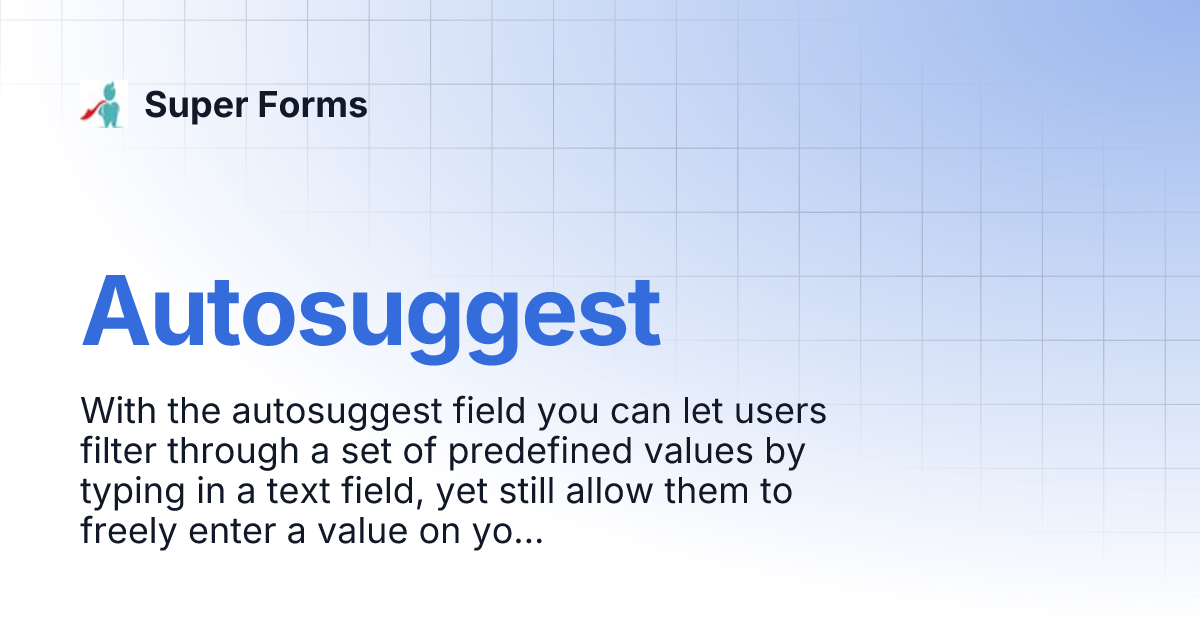 Super Forms

Autosuggest

With the autosuggest field you can let users filter through a set of predefined values by typing in a text field, yet still allow them to freely enter a value on yo...